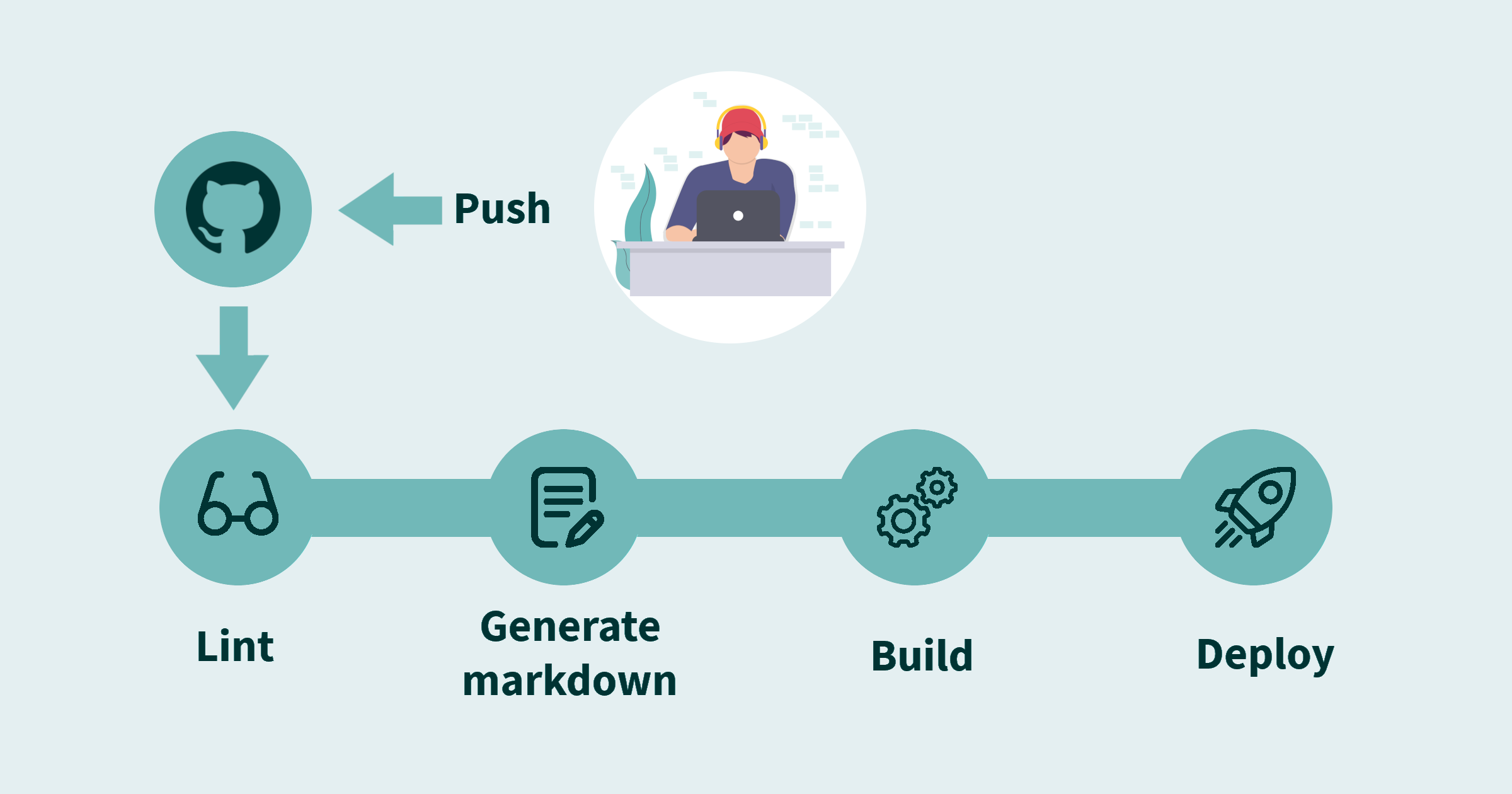 Push

Lint

Generate markdown

Build

Deploy